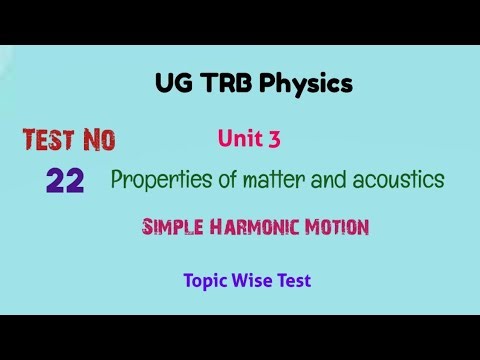 UG TRB Physics

TEST NO

Unit 3

22

Properties of matter and acoustics

SIMPLE HARMONIC MOTION

Topic Wise Test